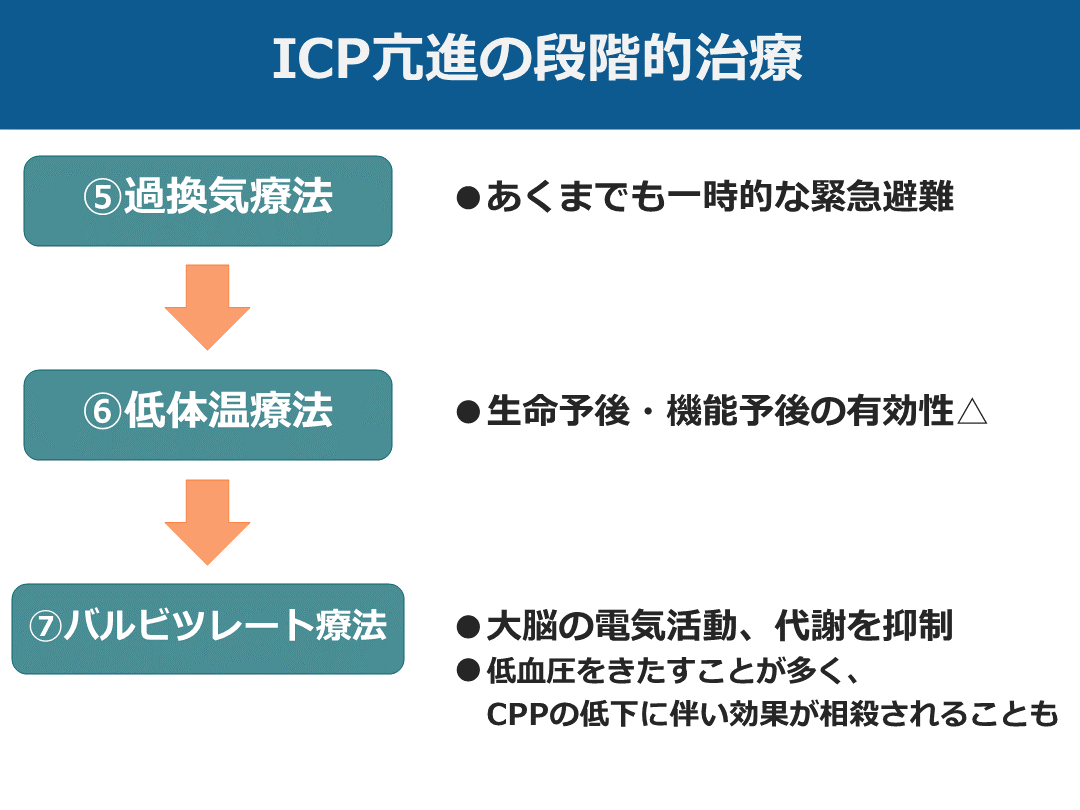 ICP亢進の段階的治療

⑤過換気療法

●あくまでも一時的な緊急避難

⑥低体温療法

●生命予後・機能予後の有効性△

⑦バルビツレート療法

●大脳の電気活動、代謝を抑制
●低血圧をきたすことが多く、CPPの低下に伴い効果が相殺されることも